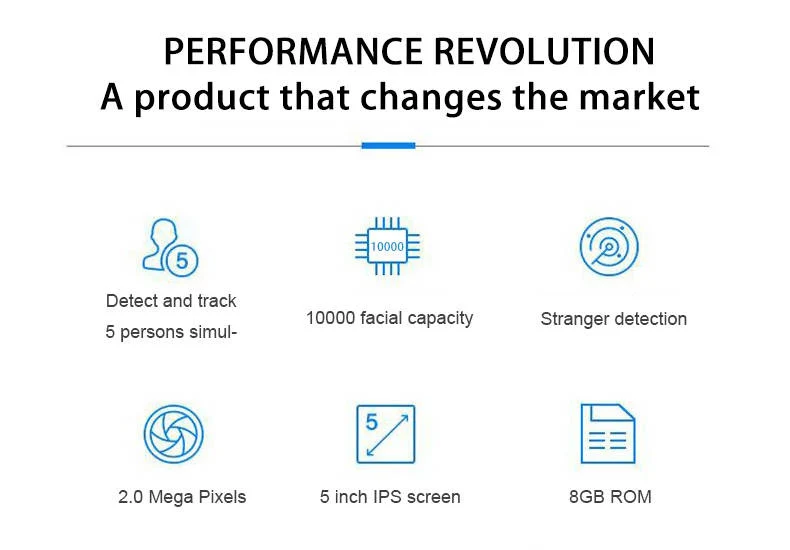 PERFORMANCE REVOLUTION
A product that changes the market

5

Detect and track 5 persons simul-

10000

10000 facial capacity

Stranger detection

2.0 Mega Pixels

5

5 inch IPS screen

8GB ROM